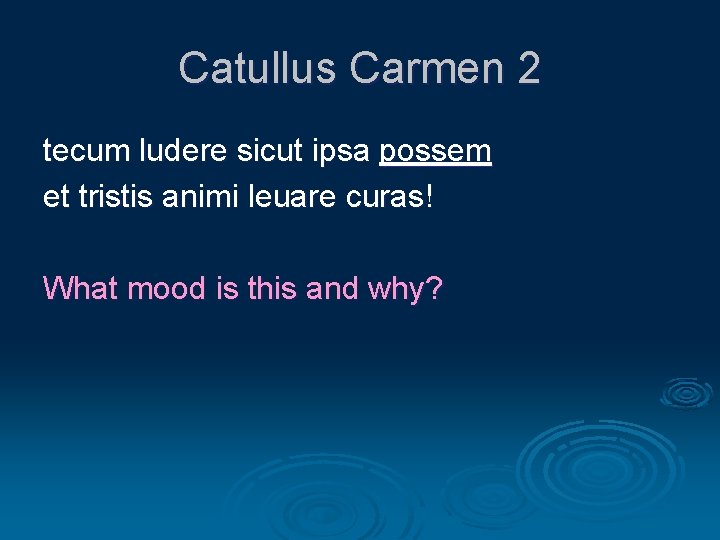 Catullus Carmen 2

tecum ludere sicut ipsa possem
et tristis animi leuare curas!

What mood is this and why?